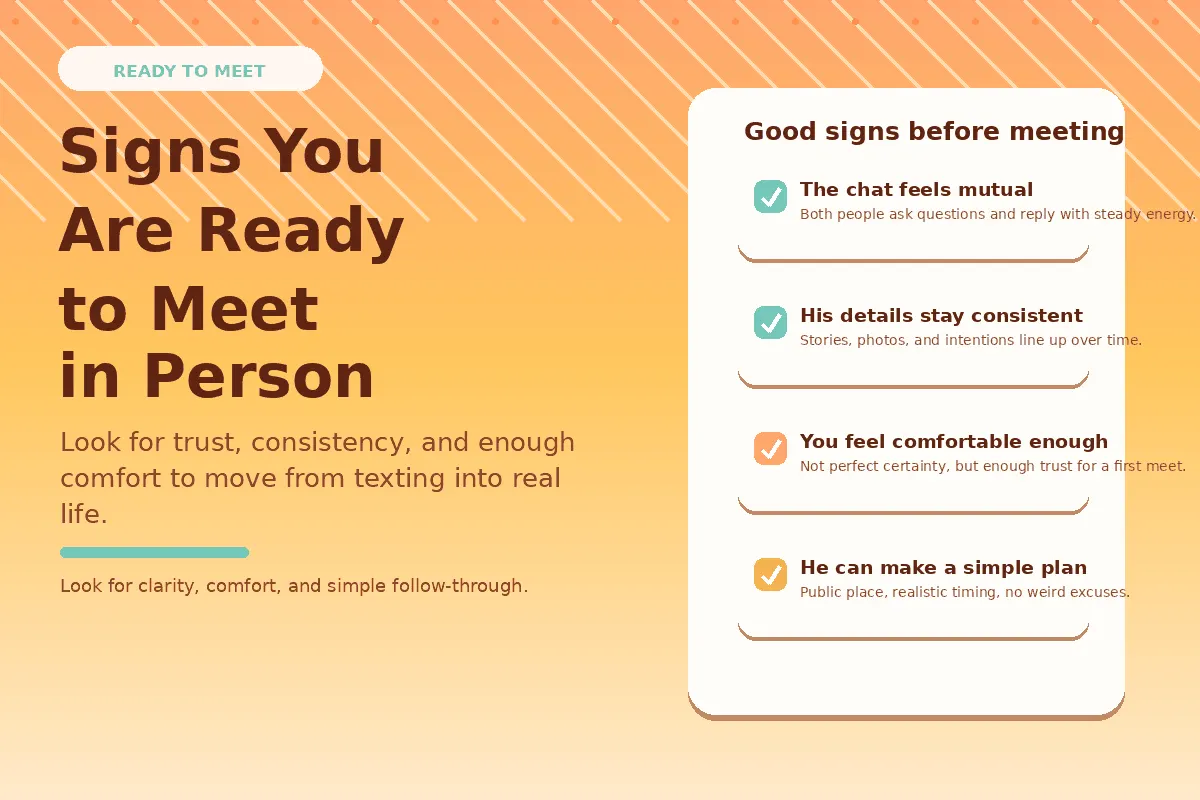 READY TO MEET

Signs You Are Ready to Meet in Person

Look for trust, consistency, and enough comfort to move from texting into real life.

Look for clarity, comfort, and simple follow-through.

Good signs before meeting

The chat feels mutual
Both people ask questions and reply with steady energy.

His details stay consistent
Stories, photos, and intentions line up over time.

You feel comfortable enough
Not perfect certainty, but enough trust for a first meet.

He can make a simple plan
Public place, realistic timing, no weird excuses.